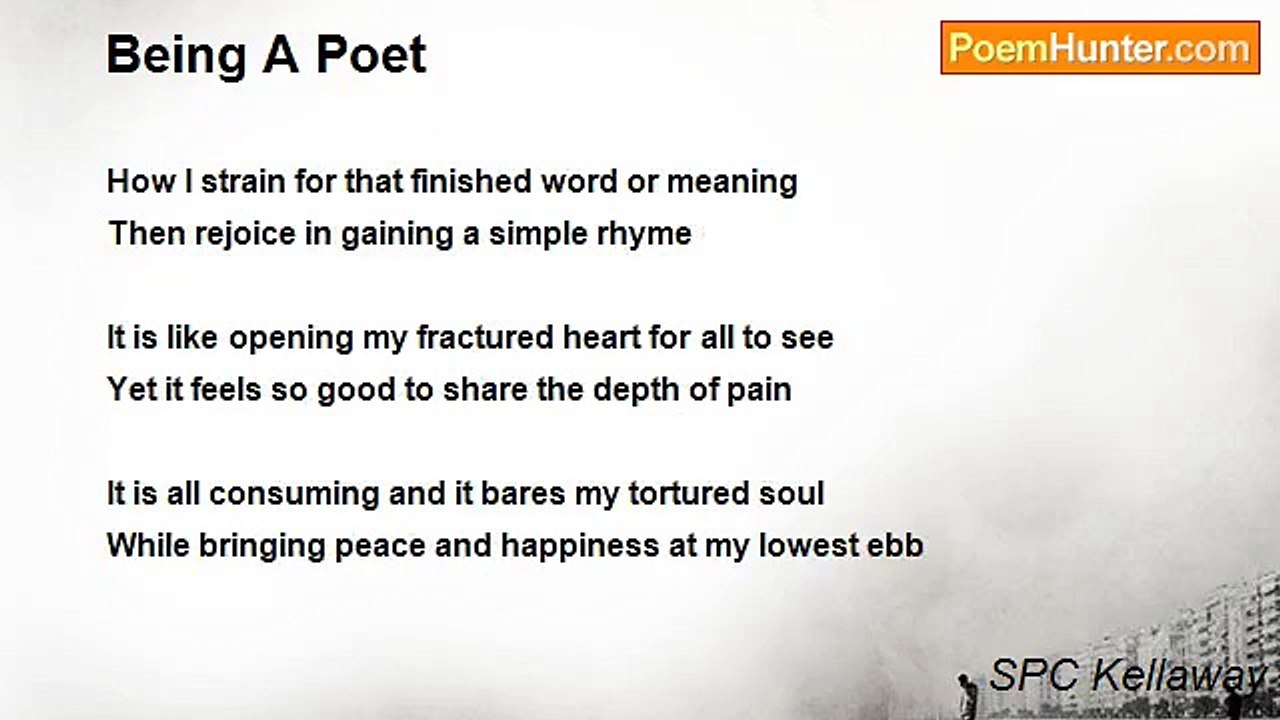 Being A Poet

PoemHunter.com

How I strain for that finished word or meaning
Then rejoice in gaining a simple rhyme

It is like opening my fractured heart for all to see
Yet it feels so good to share the depth of pain

It is all consuming and it bares my tortured soul
While bringing peace and happiness at my lowest ebb

SPC Kellaway